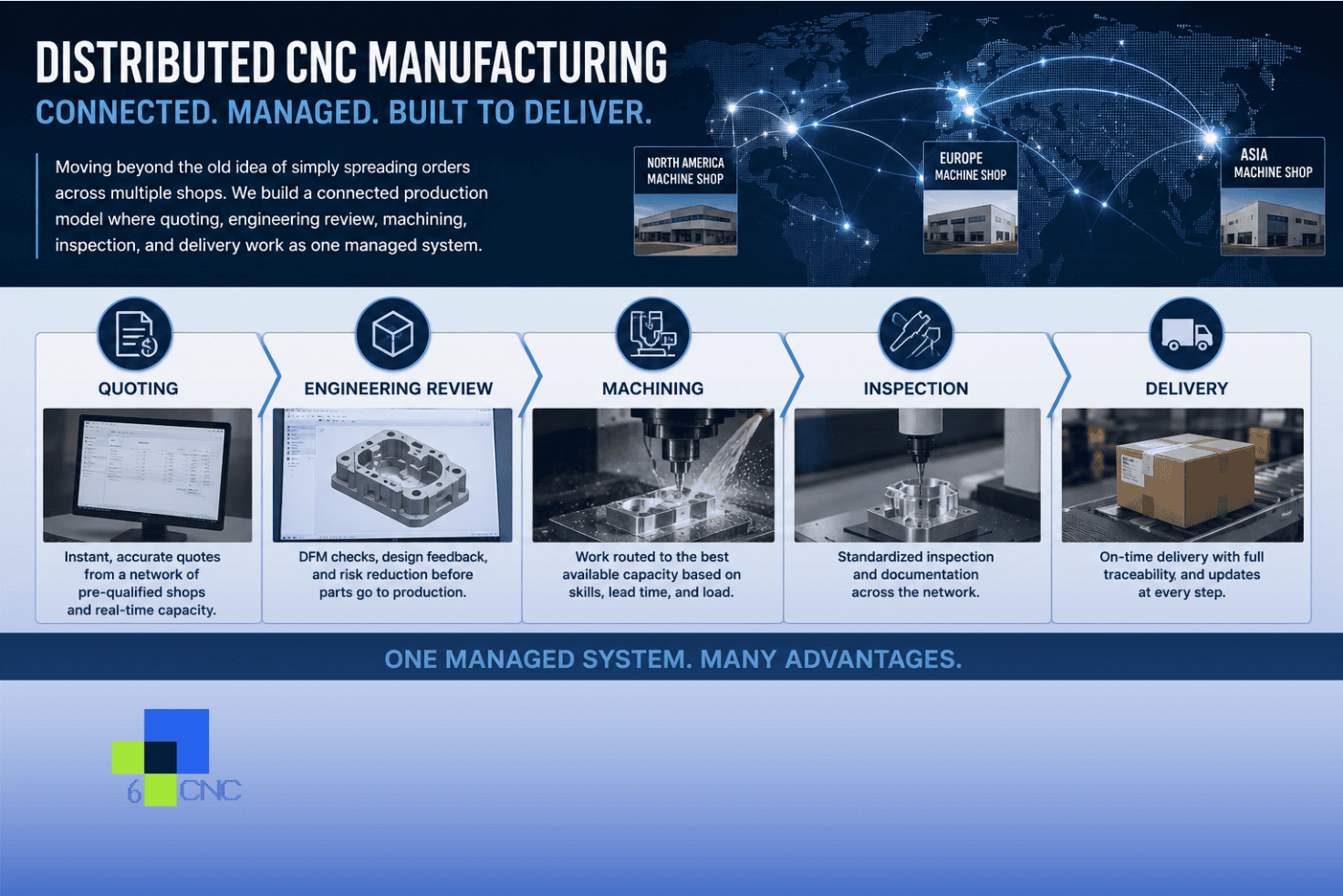 DISTRIBUTED CNC MANUFACTURING
CONNECTED. MANAGED. BUILT TO DELIVER.

Moving beyond the old idea of simply spreading orders across multiple shops. We build a connected production model where quoting, engineering review, machining, inspection, and delivery work as one managed system.

NORTH AMERICA MACHINE SHOP

EUROPE MACHINE SHOP

ASIA MACHINE SHOP

QUOTING
Instant, accurate quotes from a network of pre-qualified shops and real-time capacity.

ENGINEERING REVIEW
DFM checks, design feedback, and risk reduction before parts go to production.

MACHINING
Work routed to the best available capacity based on skills, lead time, and load.

INSPECTION
Standardized inspection and documentation across the network.

DELIVERY
On-time delivery with full traceability, and updates at every step.

ONE MANAGED SYSTEM. MANY ADVANTAGES.

6 CNC